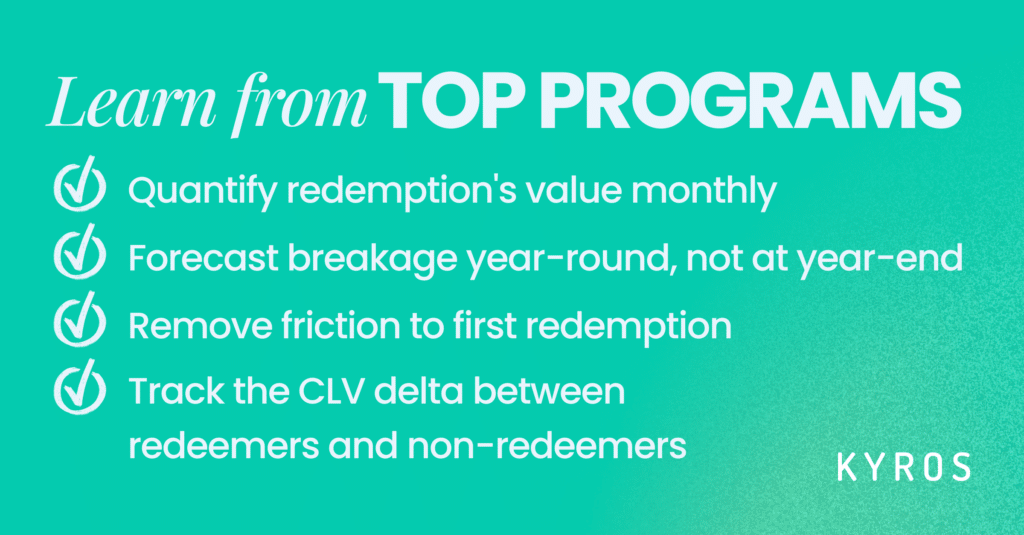 Learn from TOP PROGRAMS

Quantify redemption's value monthly

Forecast breakage year-round, not at year-end

Remove friction to first redemption

Track the CLV delta between redeemers and non-redeemers

KYROS